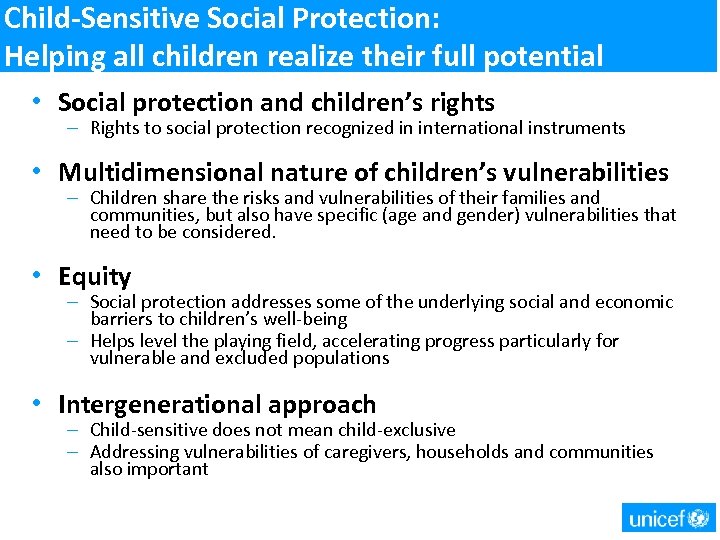 Child-Sensitive Social Protection:
Helping all children realize their full potential

• Social protection and children's rights
– Rights to social protection recognized in international instruments

• Multidimensional nature of children's vulnerabilities
– Children share the risks and vulnerabilities of their families and communities, but also have specific (age and gender) vulnerabilities that need to be considered.

• Equity
– Social protection addresses some of the underlying social and economic barriers to children's well-being
– Helps level the playing field, accelerating progress particularly for vulnerable and excluded populations

• Intergenerational approach
– Child-sensitive does not mean child-exclusive
– Addressing vulnerabilities of caregivers, households and communities also important

unicef